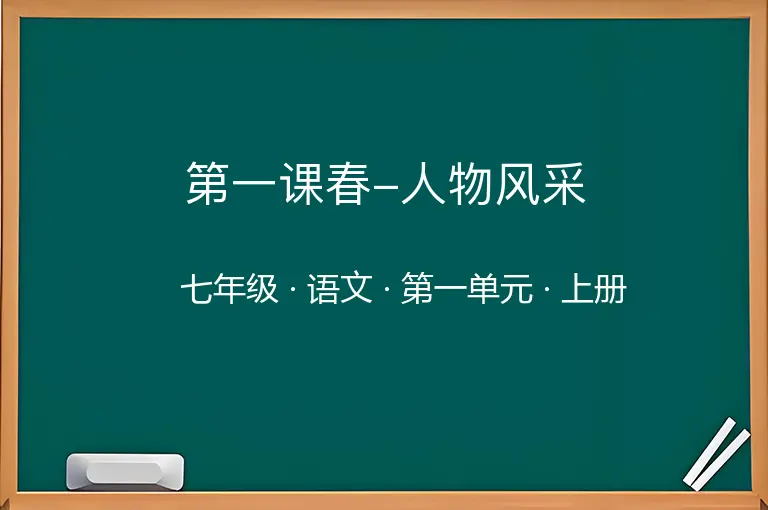 第一课春–人物风采

七年级 · 语文 · 第一单元 · 上册